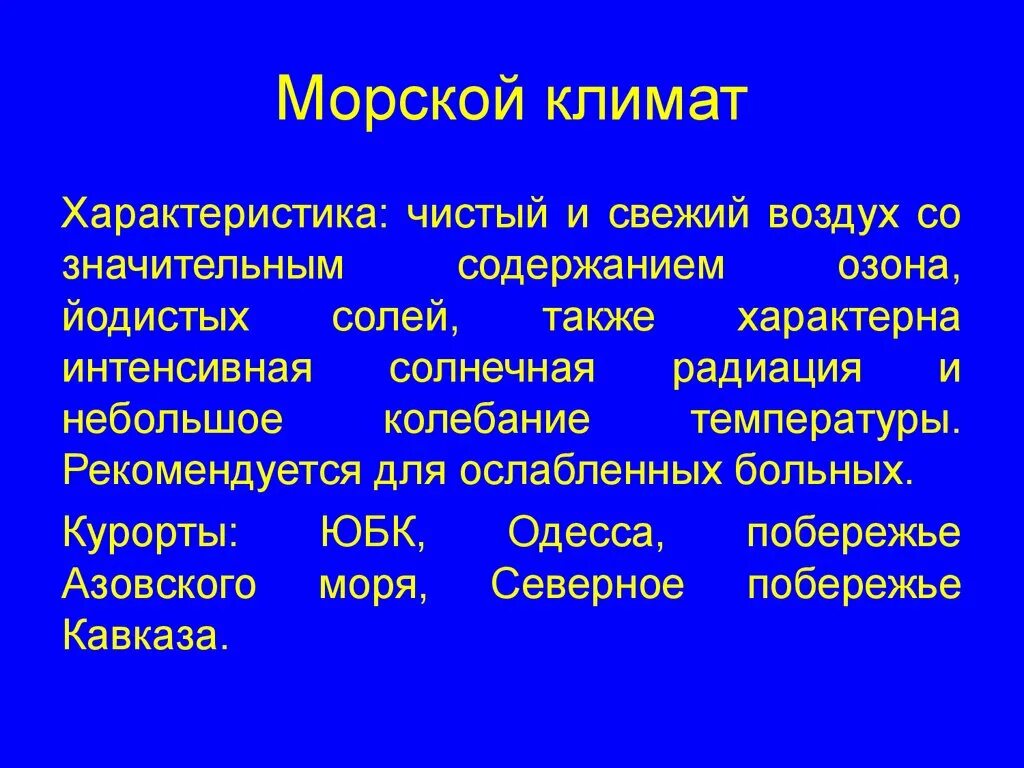 Морской климат

Характеристика: чистый и свежий воздух со значительным содержанием озона, йодистых солей, также характерна интенсивная солнечная радиация и небольшое колебание температуры. Рекомендуется для ослабленных больных.

Курорты: ЮБК, Одесса, побережье Азовского моря, Северное побережье Кавказа.